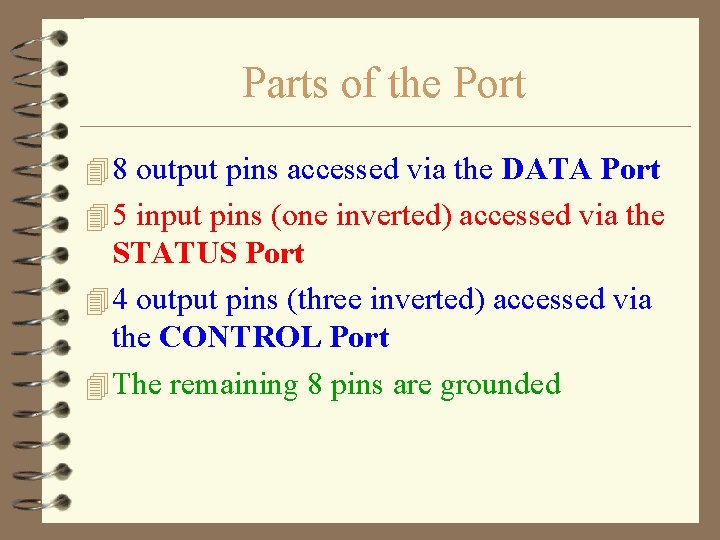 Parts of the Port

8 output pins accessed via the DATA Port

5 input pins (one inverted) accessed via the STATUS Port

4 output pins (three inverted) accessed via the CONTROL Port

The remaining 8 pins are grounded